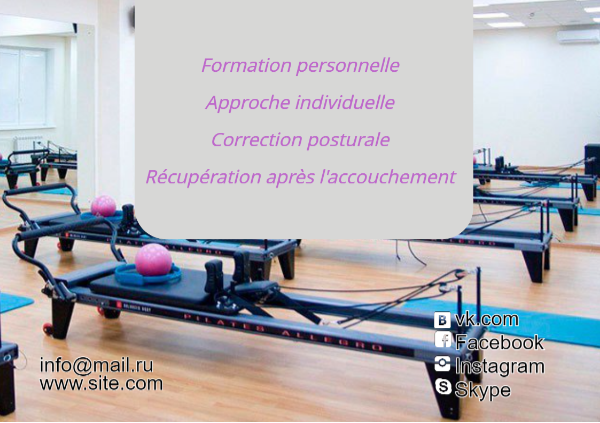 Formation personnelle

Approche individuelle

Correction posturale

Récupération après l'accouchement

PILATES ALLEGRO

info@mail.ru
www.site.com

vk.com
Facebook
Instagram
Skype